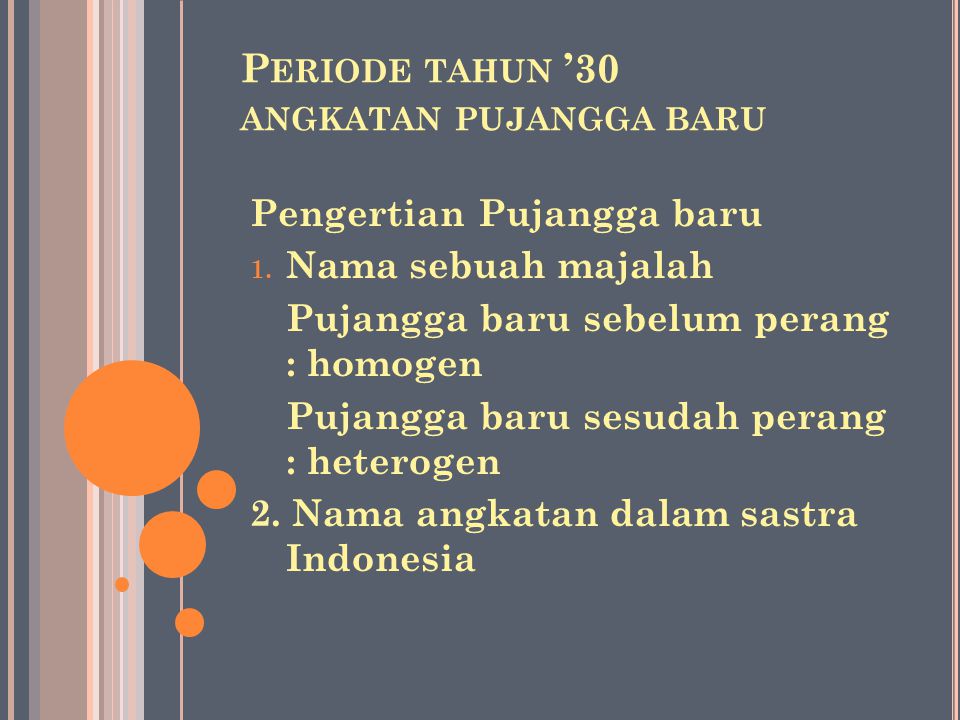 PERIODE TAHUN ’30
ANGKATAN PUJANGGA BARU

Pengertian Pujangga baru

1. Nama sebuah majalah

Pujangga baru sebelum perang : homogen

Pujangga baru sesudah perang : heterogen

2. Nama angkatan dalam sastra Indonesia